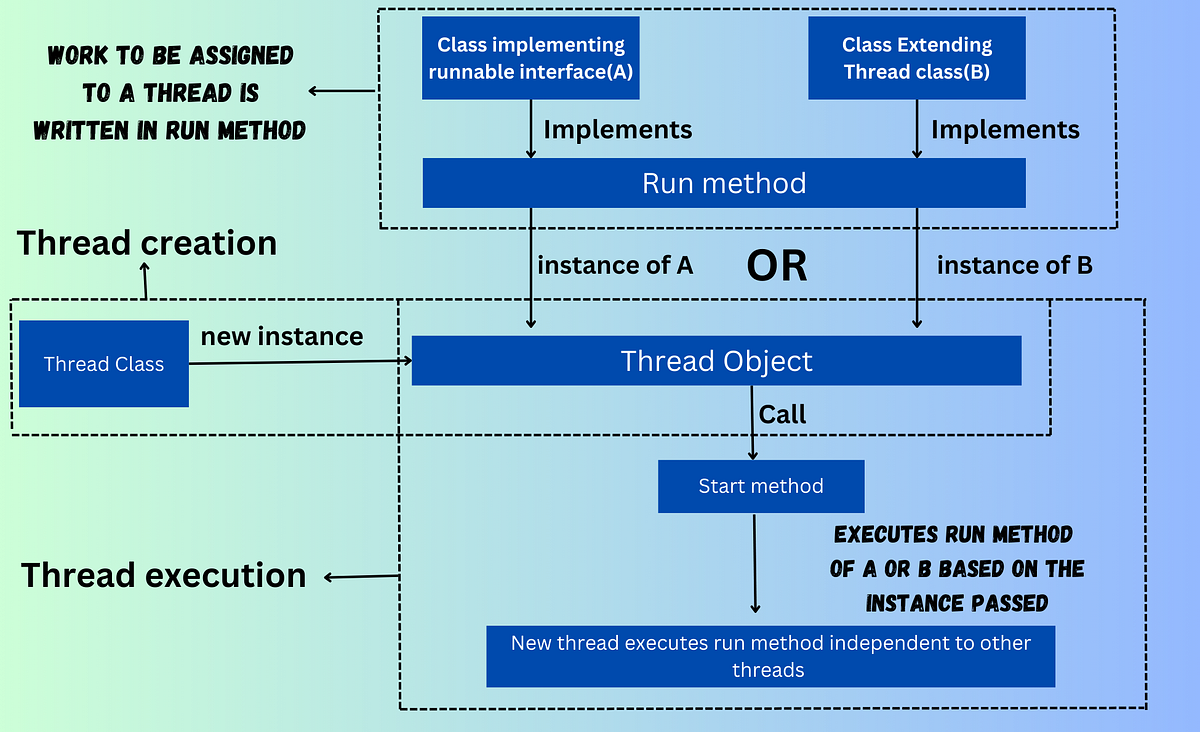 WORK TO BE ASSIGNED TO A THREAD IS WRITTEN IN RUN METHOD

Class implementing runnable interface(A)

Class Extending Thread class(B)

Implements

Implements

Run method

Thread creation

instance of A

OR

instance of B

Thread Class

new instance

Thread Object

Call

Start method

EXECUTES RUN METHOD OF A OR B BASED ON THE INSTANCE PASSED

Thread execution

New thread executes run method independent to other threads